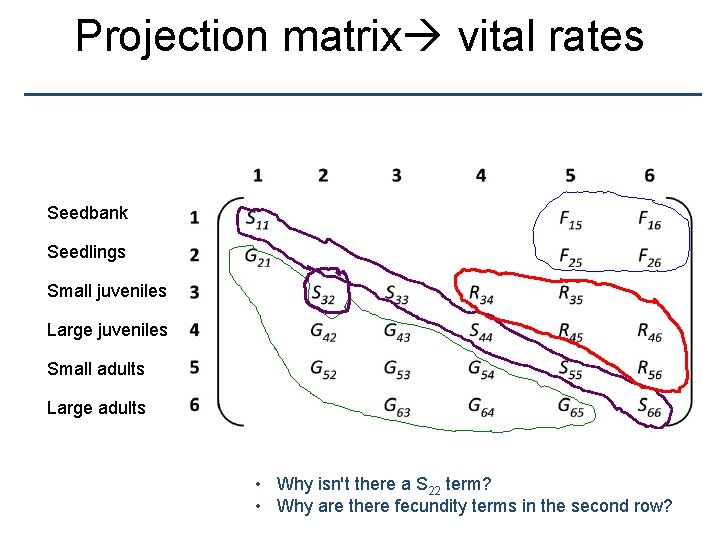 Projection matrix→ vital rates

| | | 1 | 2 | 3 | 4 | 5 | 6 |
|---|---|---|---|---|---|---|---|
| Seedbank | 1 | $S_{11}$ | | | | $F_{15}$ | $F_{16}$ |
| Seedlings | 2 | $G_{21}$ | | | | $F_{25}$ | $F_{26}$ |
| Small juveniles | 3 | | $S_{32}$ | $S_{33}$ | $R_{34}$ | $R_{35}$ | |
| Large juveniles | 4 | | $G_{42}$ | $G_{43}$ | $S_{44}$ | $R_{45}$ | $R_{46}$ |
| Small adults | 5 | | $G_{52}$ | $G_{53}$ | $G_{54}$ | $S_{55}$ | $R_{56}$ |
| Large adults | 6 | | | $G_{63}$ | $G_{64}$ | $G_{65}$ | $S_{66}$ |

• Why isn't there a $S_{22}$ term?
• Why are there fecundity terms in the second row?